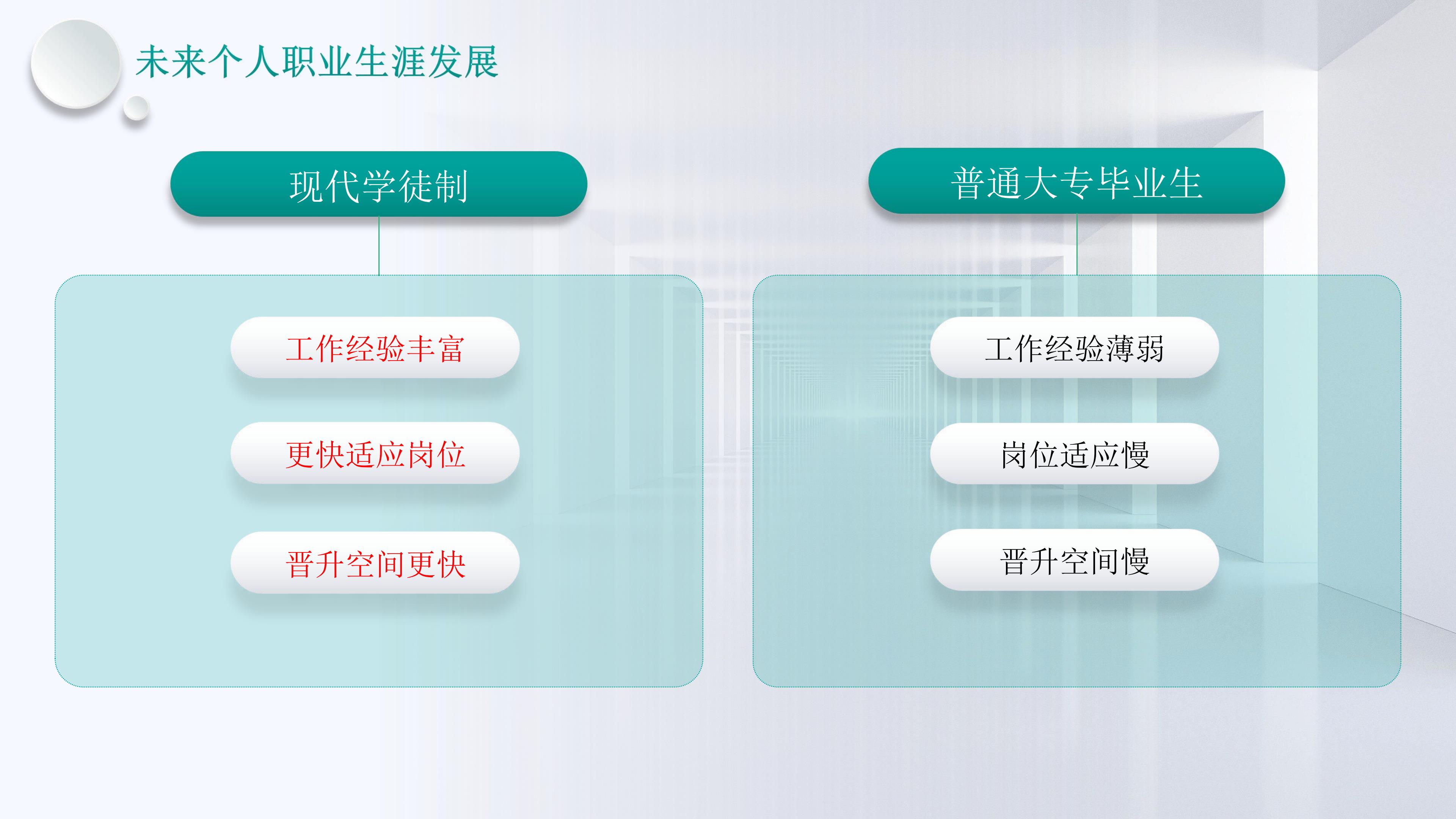 未来个人职业生涯发展

现代学徒制

工作经验丰富

更快适应岗位

晋升空间更快

普通大专毕业生

工作经验薄弱

岗位适应慢

晋升空间慢